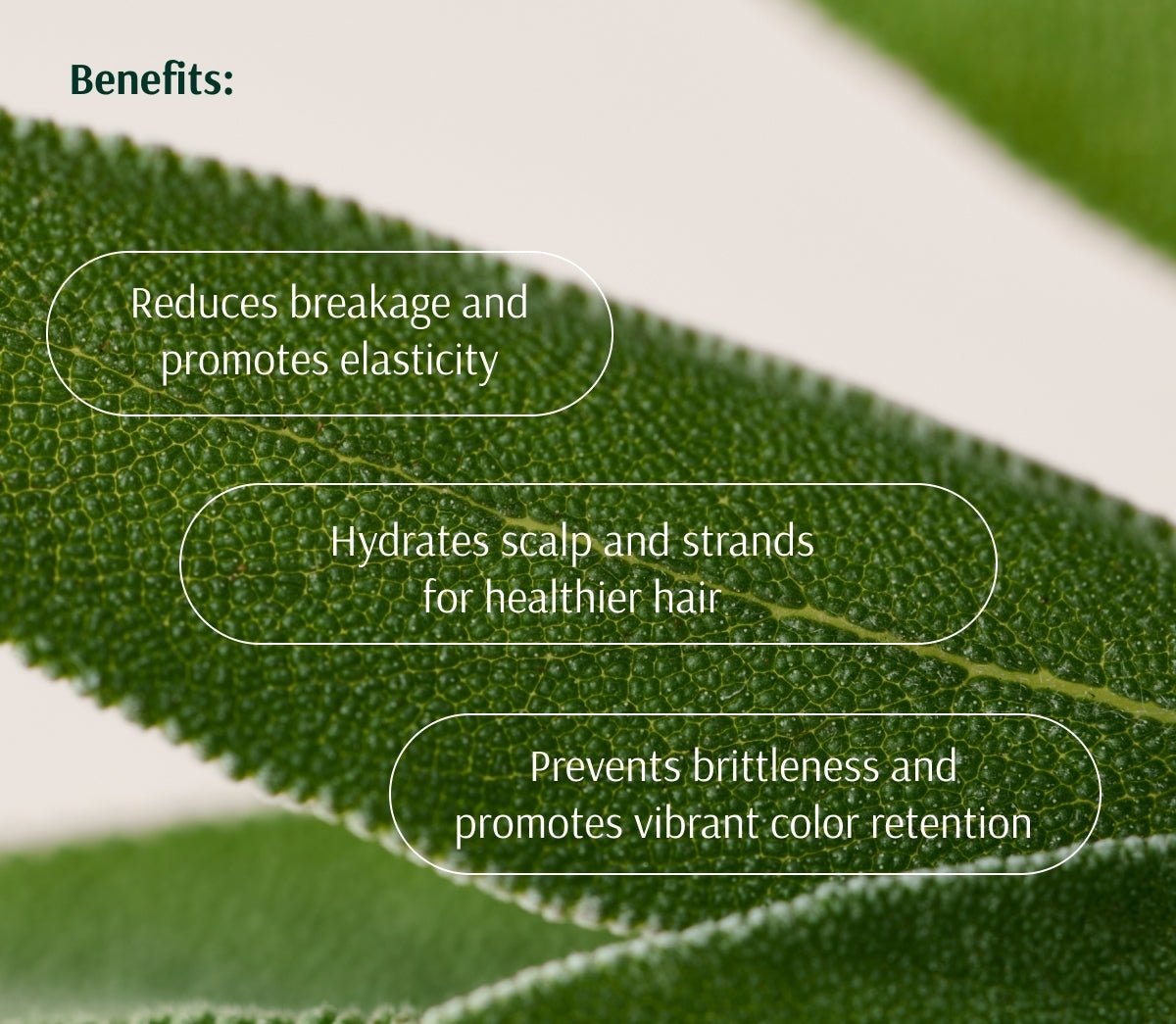 Benefits:

Reduces breakage and promotes elasticity

Hydrates scalp and strands for healthier hair

Prevents brittleness and promotes vibrant color retention